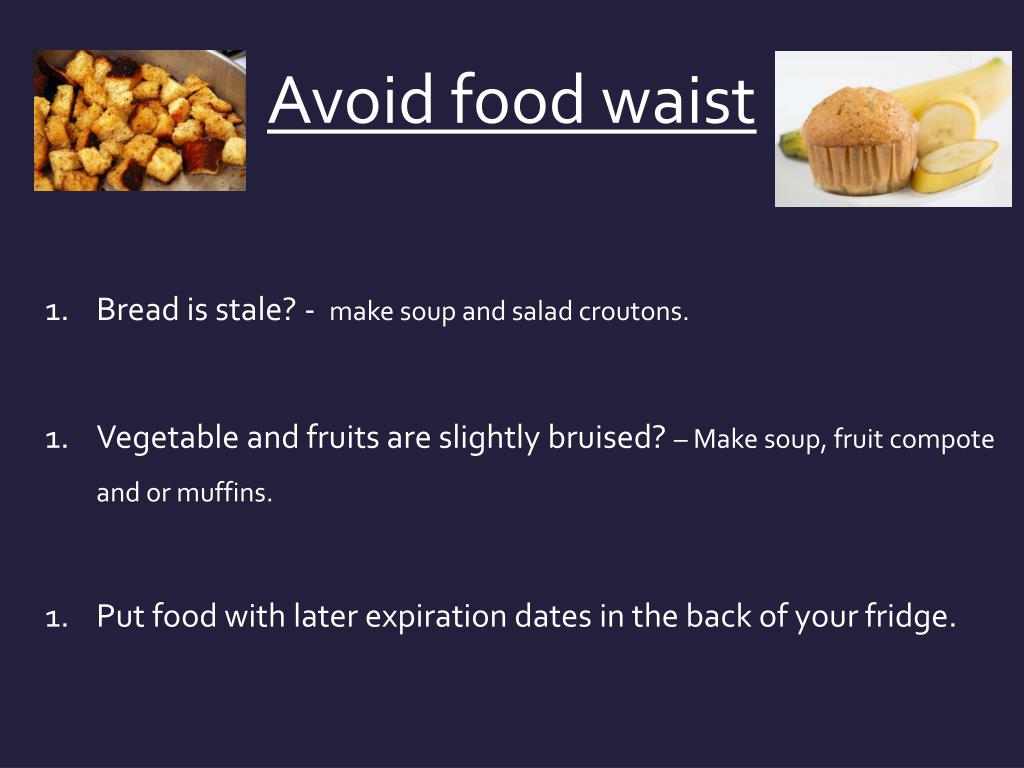 Avoid food waist

1. Bread is stale? - make soup and salad croutons.

1. Vegetable and fruits are slightly bruised? – Make soup, fruit compote and or muffins.

1. Put food with later expiration dates in the back of your fridge.